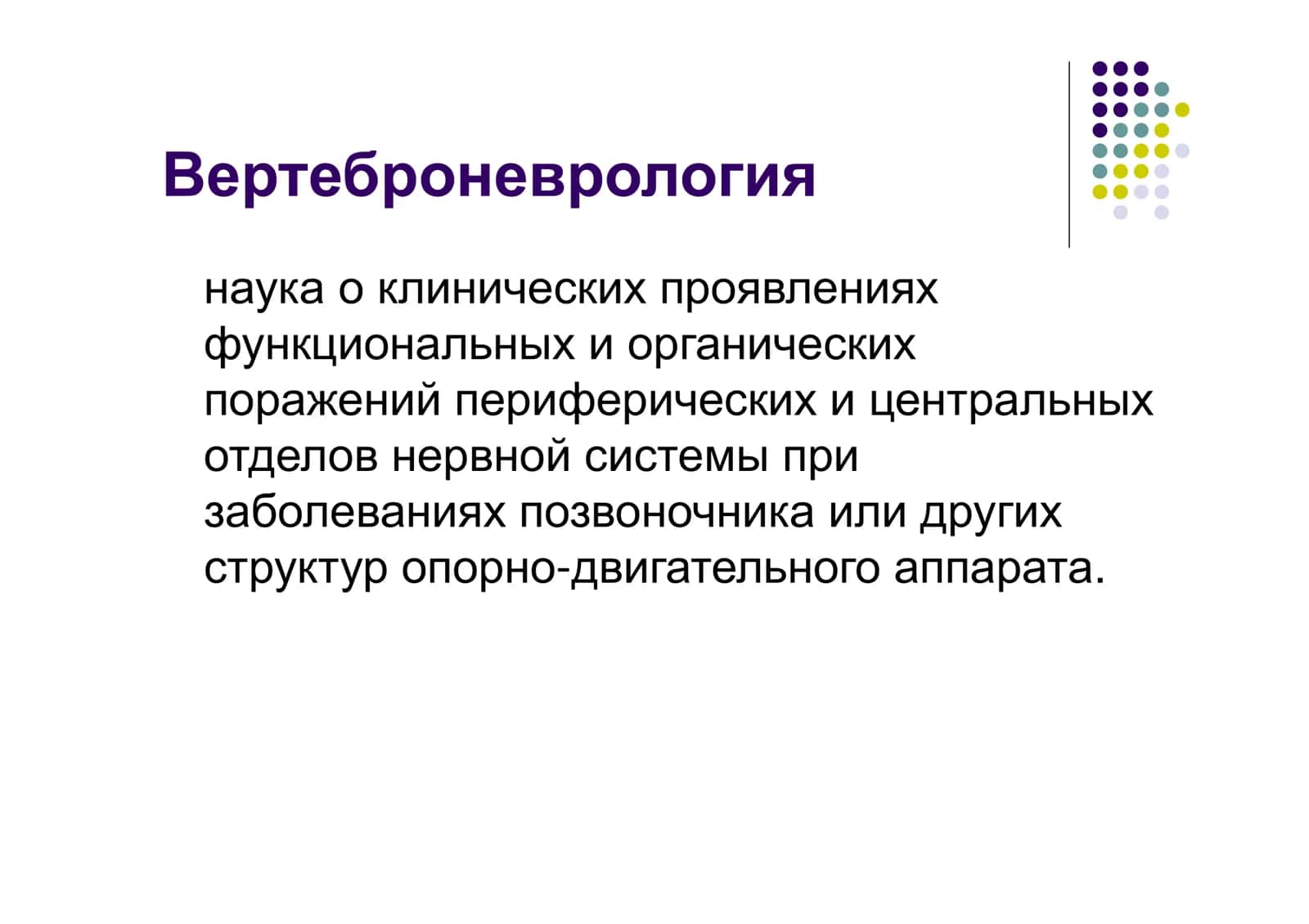 Вертеброневрология

наука о клинических проявлениях функциональных и органических поражений периферических и центральных отделов нервной системы при заболеваниях позвоночника или других структур опорно-двигательного аппарата.